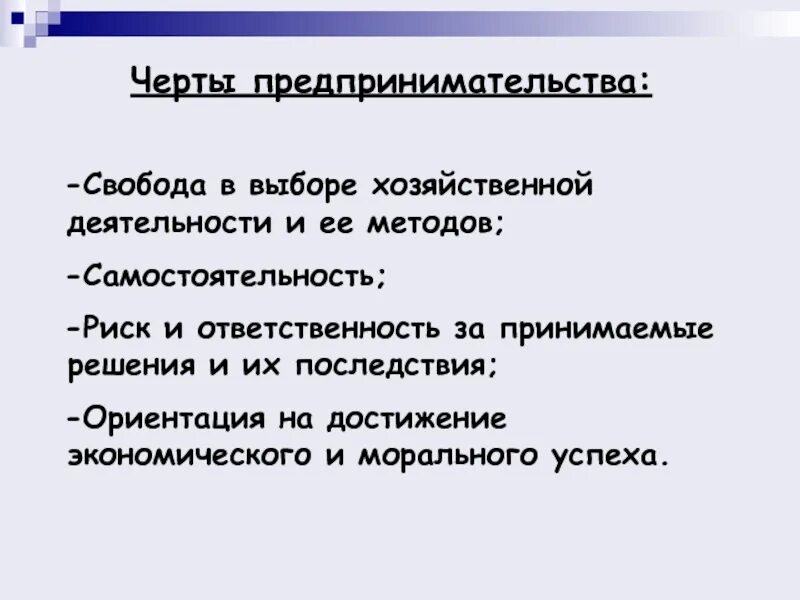 Черты предпринимательства:

-Свобода в выборе хозяйственной деятельности и ее методов;

-Самостоятельность;

-Риск и ответственность за принимаемые решения и их последствия;

-Ориентация на достижение экономического и морального успеха.